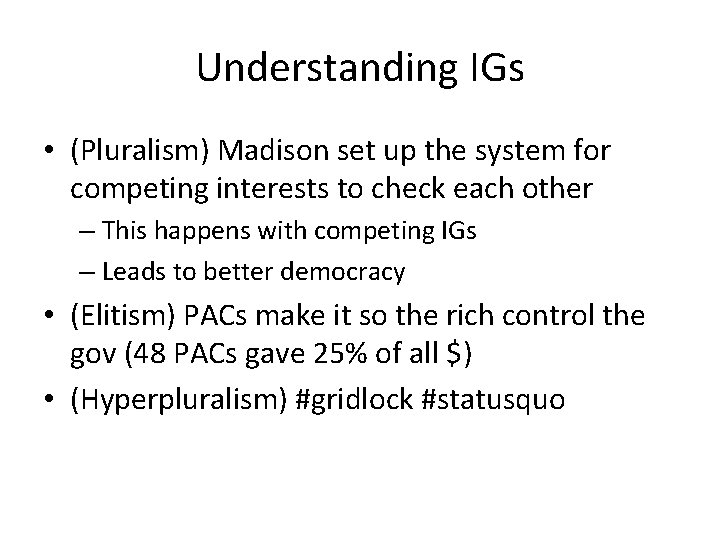 Understanding IGs

• (Pluralism) Madison set up the system for competing interests to check each other
 – This happens with competing IGs
 – Leads to better democracy
• (Elitism) PACs make it so the rich control the gov (48 PACs gave 25% of all \$)
• (Hyperpluralism) #gridlock #statusquo